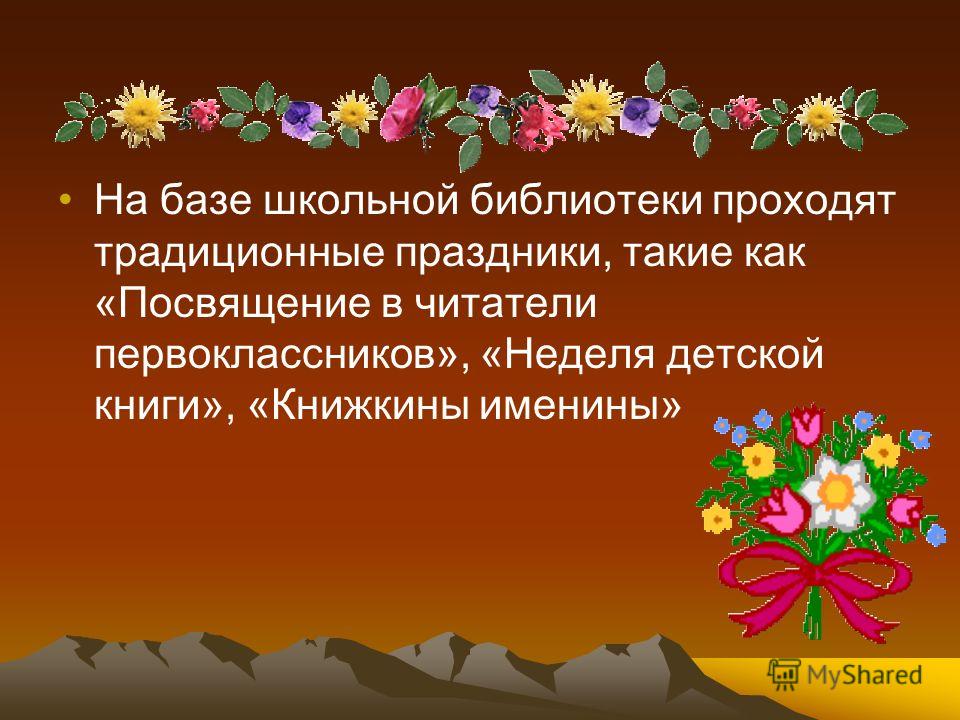 • На базе школьной библиотеки проходят традиционные праздники, такие как «Посвящение в читатели первоклассников», «Неделя детской книги», «Книжкины именины»

MyShared